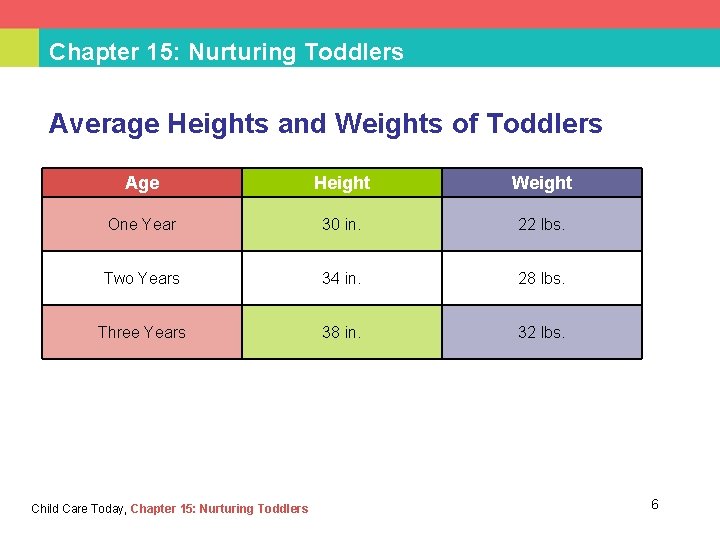 Chapter 15: Nurturing Toddlers

Average Heights and Weights of Toddlers

| Age | Height | Weight |
|---|---|---|
| One Year | 30 in. | 22 lbs. |
| Two Years | 34 in. | 28 lbs. |
| Three Years | 38 in. | 32 lbs. |

Child Care Today, Chapter 15: Nurturing Toddlers

6